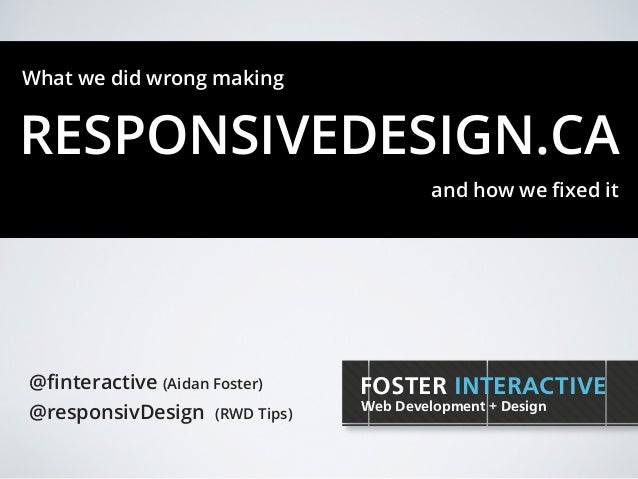 What we did wrong making

RESPONSIVEDESIGN.CA

and how we fixed it

@finteractive (Aidan Foster)
@responsivDesign (RWD Tips)

FOSTER INTERACTIVE
Web Development + Design